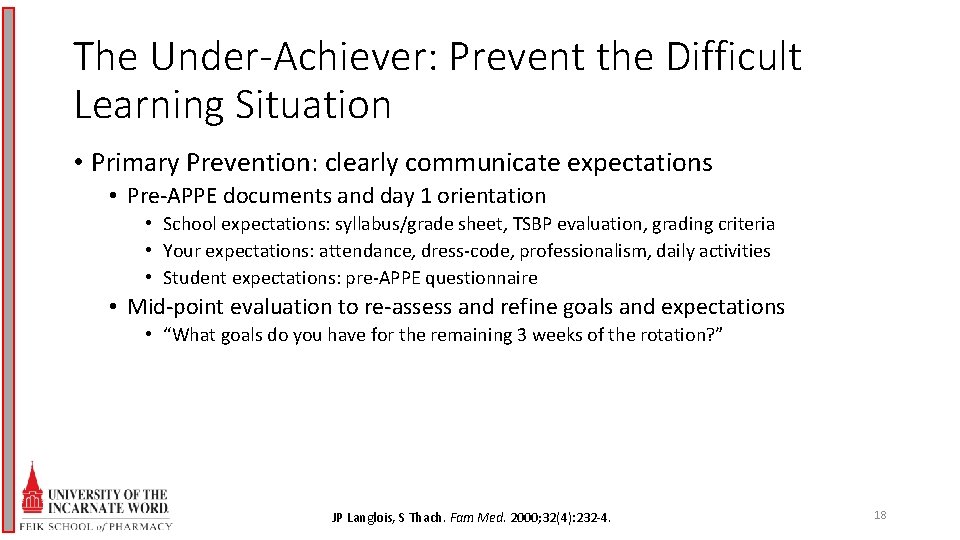 The Under-Achiever: Prevent the Difficult Learning Situation

• Primary Prevention: clearly communicate expectations
  • Pre-APPE documents and day 1 orientation
    • School expectations: syllabus/grade sheet, TSBP evaluation, grading criteria
    • Your expectations: attendance, dress-code, professionalism, daily activities
    • Student expectations: pre-APPE questionnaire
  • Mid-point evaluation to re-assess and refine goals and expectations
    • "What goals do you have for the remaining 3 weeks of the rotation?"

UNIVERSITY OF THE INCARNATE WORD.
FEIK SCHOOL of PHARMACY

JP Langlois, S Thach. Fam Med. 2000;32(4):232-4.

18